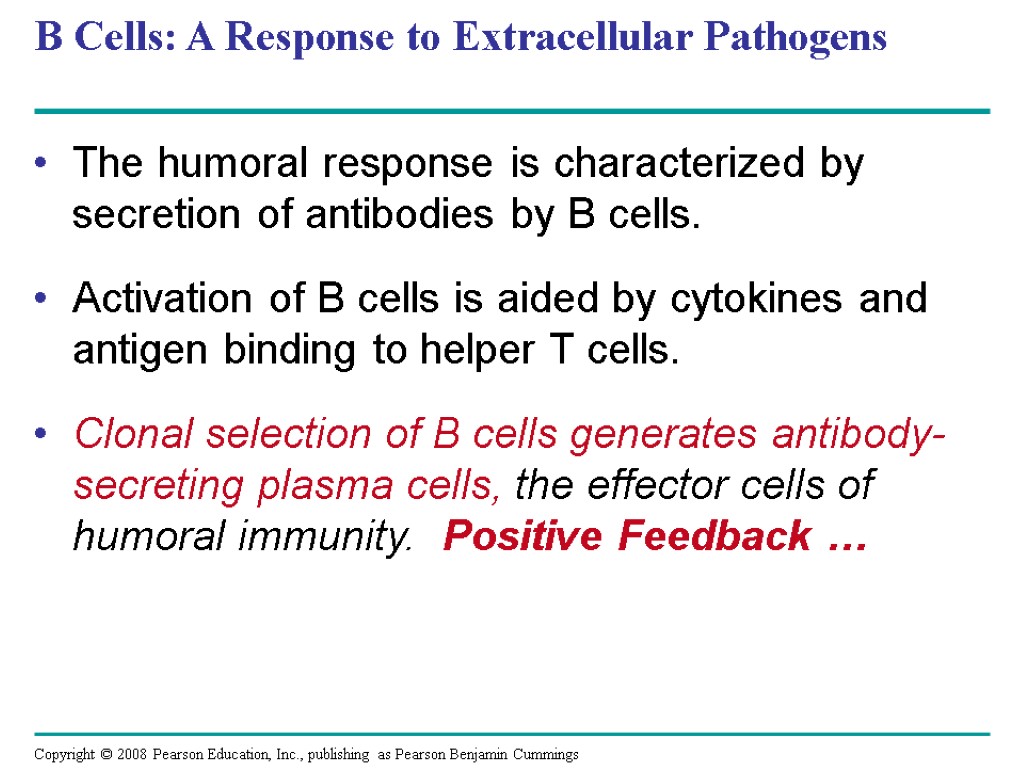 B Cells: A Response to Extracellular Pathogens

• The humoral response is characterized by secretion of antibodies by B cells.

• Activation of B cells is aided by cytokines and antigen binding to helper T cells.

• Clonal selection of B cells generates antibody-secreting plasma cells, the effector cells of humoral immunity. Positive Feedback …

Copyright © 2008 Pearson Education, Inc., publishing as Pearson Benjamin Cummings